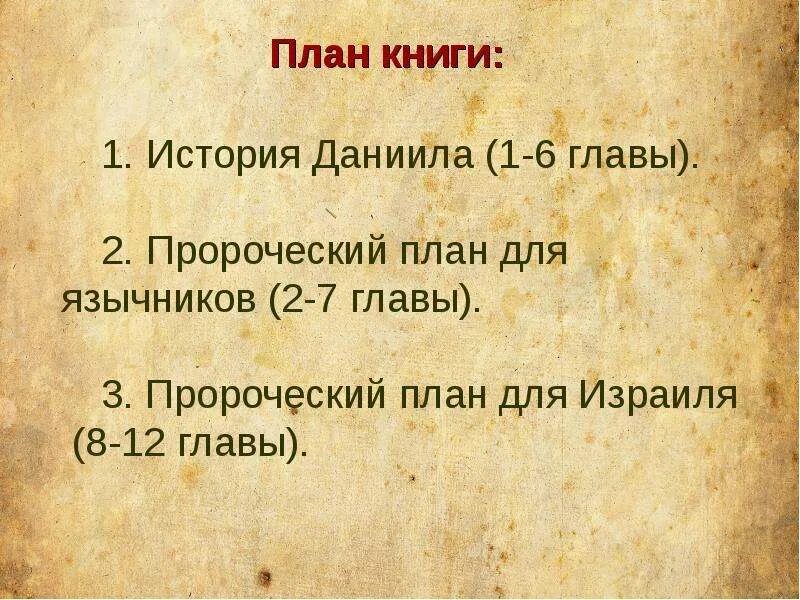 План книги:

1. История Даниила (1-6 главы).

2. Пророческий план для язычников (2-7 главы).

3. Пророческий план для Израиля (8-12 главы).